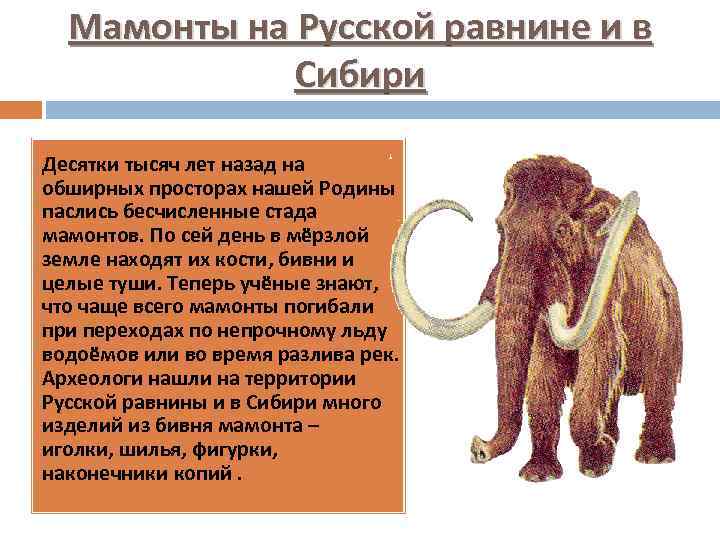 Мамонты на Русской равнине и в Сибири

Десятки тысяч лет назад на обширных просторах нашей Родины паслись бесчисленные стада мамонтов. По сей день в мёрзлой земле находят их кости, бивни и целые туши. Теперь учёные знают, что чаще всего мамонты погибали при переходах по непрочному льду водоёмов или во время разлива рек. Археологи нашли на территории Русской равнины и в Сибири много изделий из бивня мамонта – иголки, шилья, фигурки, наконечники копий .